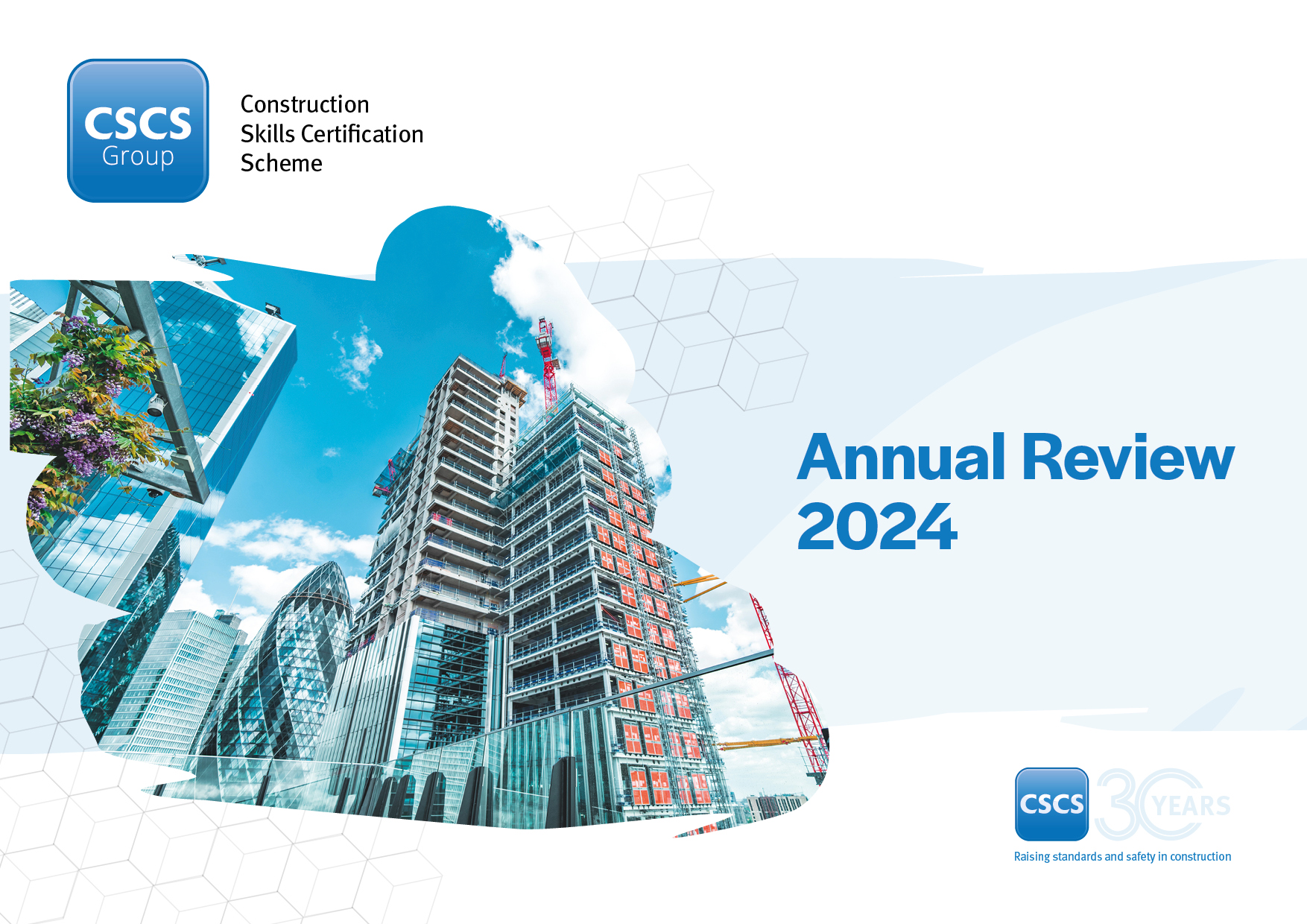 CSCS Group

Construction Skills Certification Scheme

Annual Review 2024

CSCS 30 YEARS

Raising standards and safety in construction